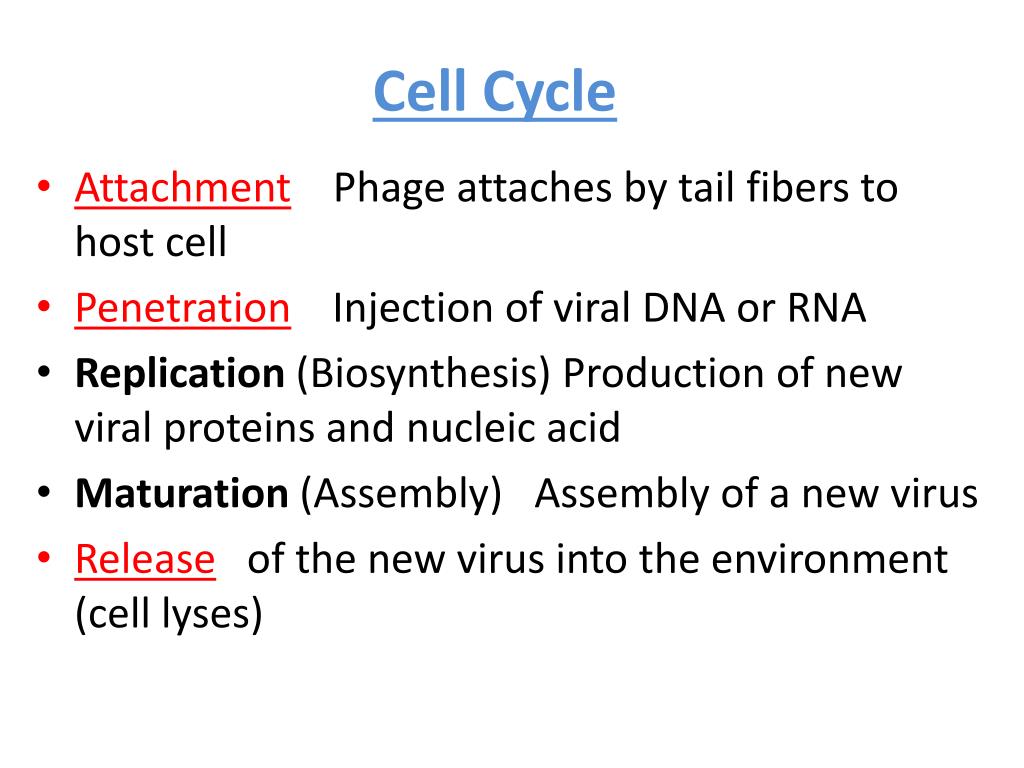 Cell Cycle

• Attachment Phage attaches by tail fibers to host cell
• Penetration Injection of viral DNA or RNA
• Replication (Biosynthesis) Production of new viral proteins and nucleic acid
• Maturation (Assembly) Assembly of a new virus
• Release of the new virus into the environment (cell lyses)